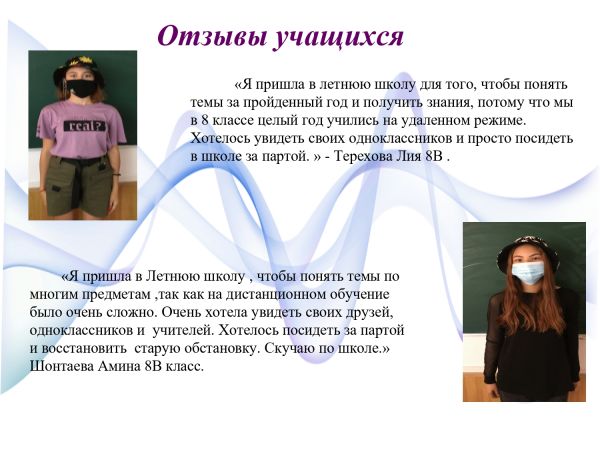 Отзывы учащихся

real?

«Я пришла в летнюю школу для того, чтобы понять темы за пройденный год и получить знания, потому что мы в 8 классе целый год учились на удаленном режиме. Хотелось увидеть своих одноклассников и просто посидеть в школе за партой. » - Терехова Лия 8В .

«Я пришла в Летнюю школу , чтобы понять темы по многим предметам ,так как на дистанционном обучение было очень сложно. Очень хотела увидеть своих друзей, одноклассников и учителей. Хотелось посидеть за партой и восстановить старую обстановку. Скучаю по школе.» Шонтаева Амина 8В класс.